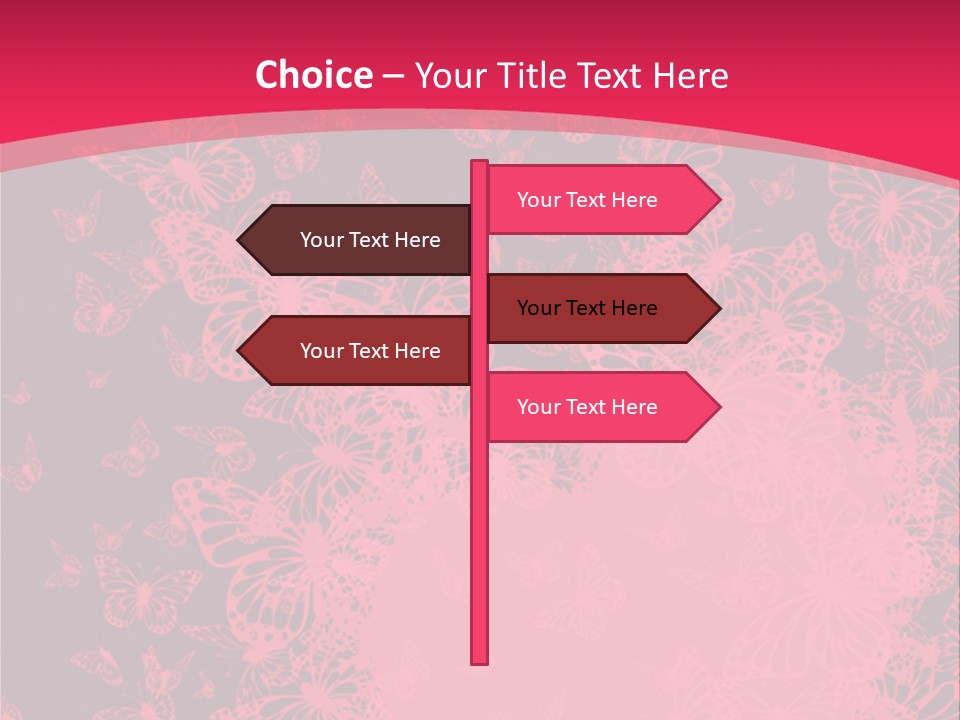 Choice – Your Title Text Here

Your Text Here

Your Text Here

Your Text Here

Your Text Here

Your Text Here